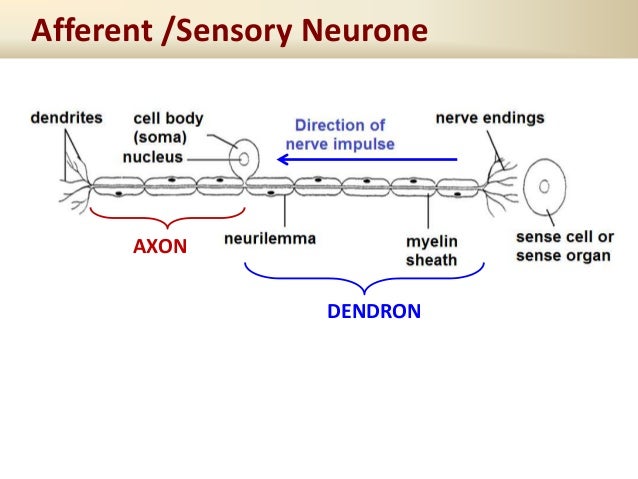 Afferent /Sensory Neurone

dendrites

cell body (soma)

nucleus

Direction of nerve impulse

nerve endings

AXON

neurilemma

myelin sheath

sense cell or sense organ

DENDRON